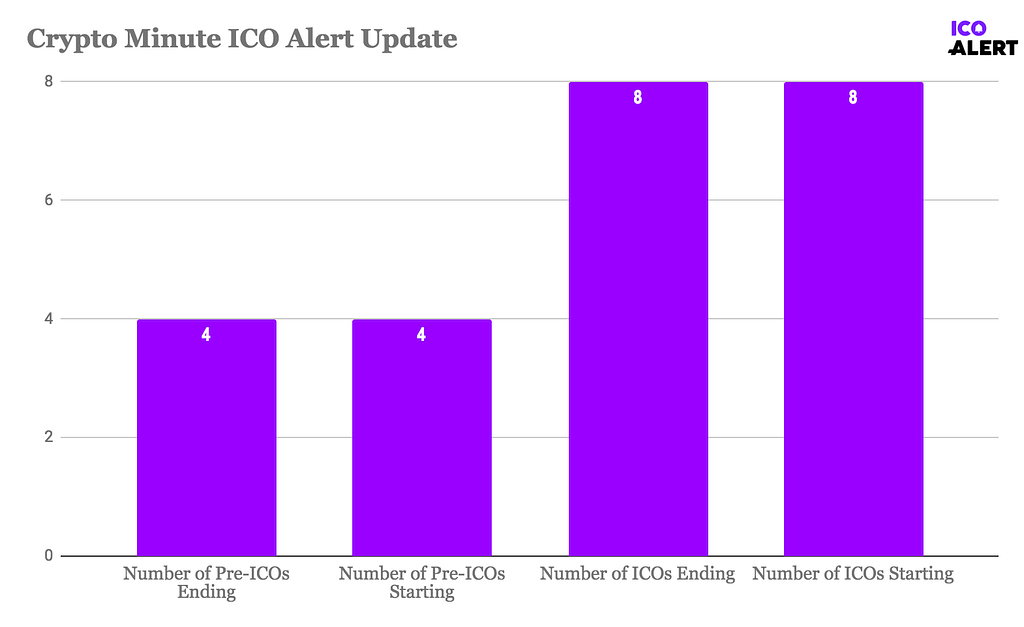 Crypto Minute ICO Alert Update

ICO ALERT

8
6
4
2
0

4
4
8
8

Number of Pre-ICOs Ending
Number of Pre-ICOs Starting
Number of ICOs Ending
Number of ICOs Starting